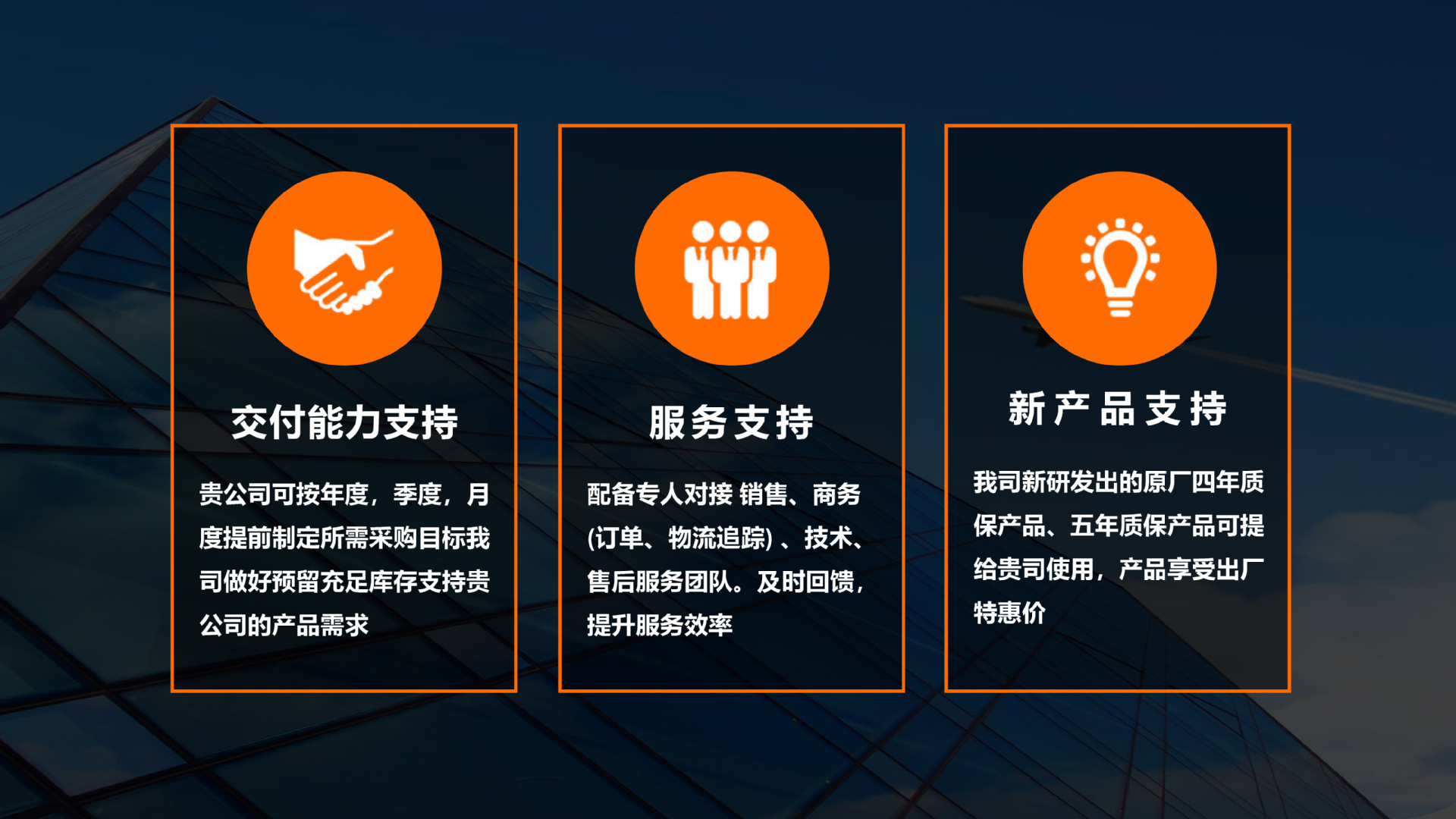 交付能力支持

贵公司可按年度，季度，月度提前制定所需采购目标我司做好预留充足库存支持贵公司的产品需求

服务支持

配备专人对接 销售、商务(订单、物流追踪) 、技术、售后服务团队。及时回馈，提升服务效率

新产品支持

我司新研发出的原厂四年质保产品、五年质保产品可提给贵司使用，产品享受出厂特惠价